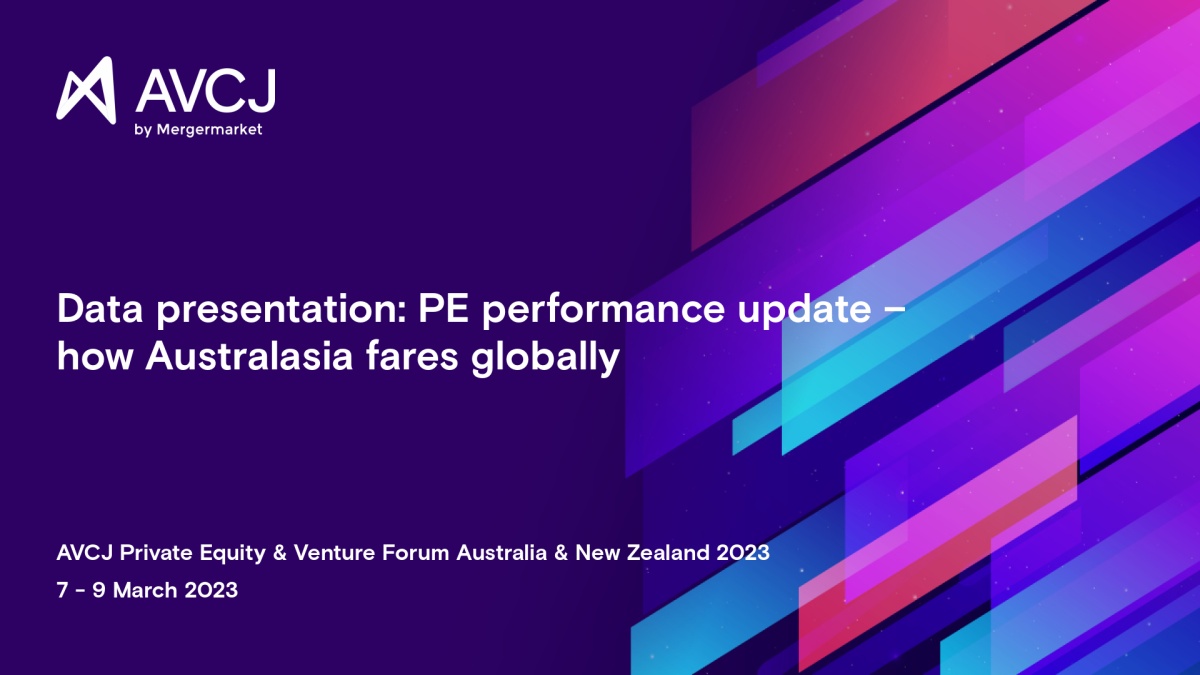 AVCJ
by Mergermarket

Data presentation: PE performance update – how Australasia fares globally

AVCJ Private Equity & Venture Forum Australia & New Zealand 2023

7 - 9 March 2023